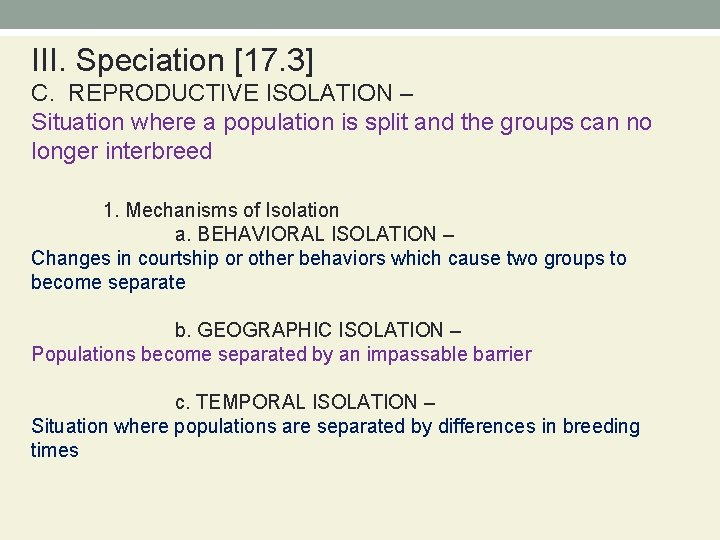 III. Speciation [17.3]
C. REPRODUCTIVE ISOLATION –
Situation where a population is split and the groups can no longer interbreed

1. Mechanisms of Isolation
a. BEHAVIORAL ISOLATION –
Changes in courtship or other behaviors which cause two groups to become separate

b. GEOGRAPHIC ISOLATION –
Populations become separated by an impassable barrier

c. TEMPORAL ISOLATION –
Situation where populations are separated by differences in breeding times